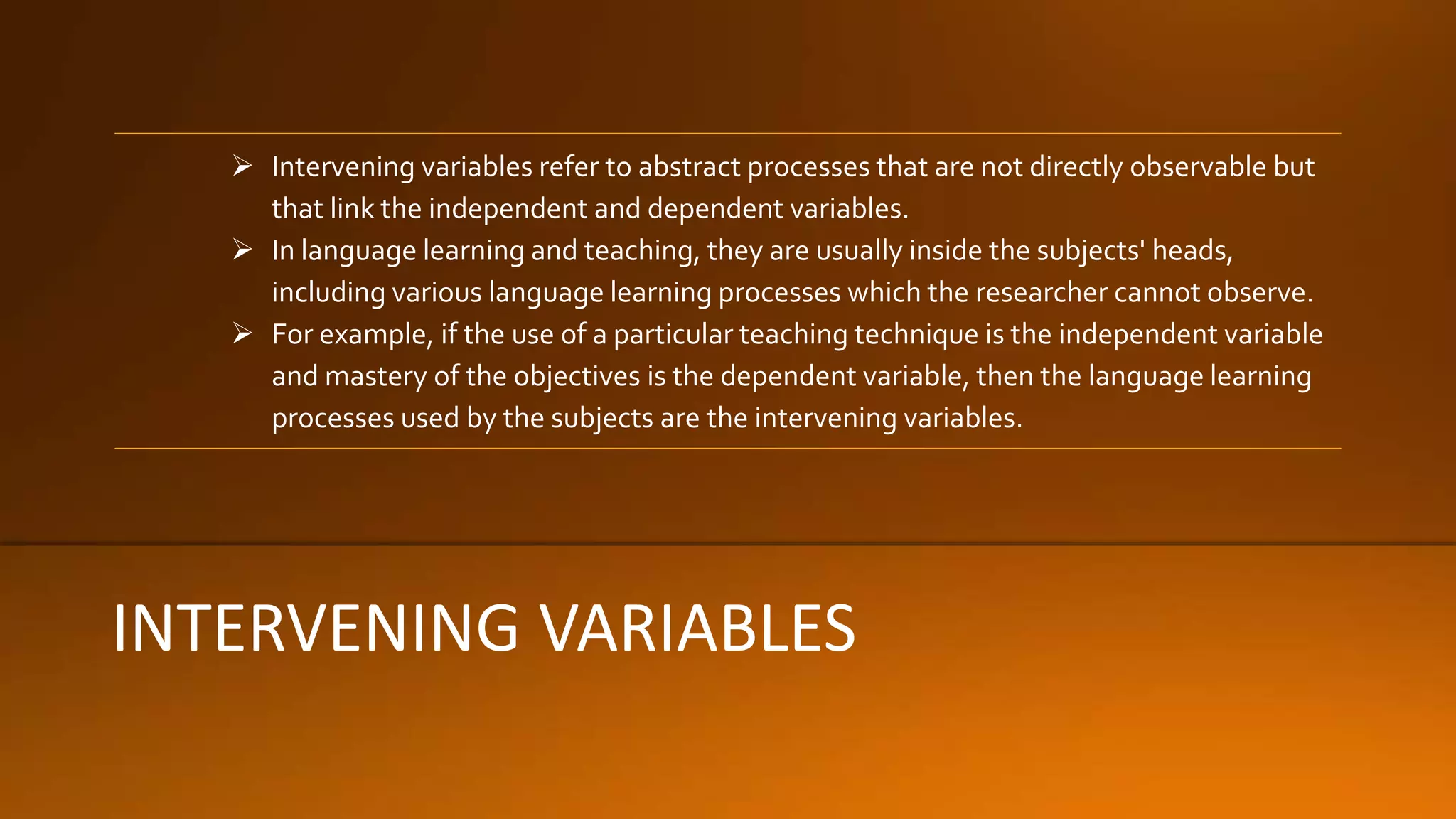 ➢ Intervening variables refer to abstract processes that are not directly observable but that link the independent and dependent variables.
➢ In language learning and teaching, they are usually inside the subjects' heads, including various language learning processes which the researcher cannot observe.
➢ For example, if the use of a particular teaching technique is the independent variable and mastery of the objectives is the dependent variable, then the language learning processes used by the subjects are the intervening variables.

INTERVENING VARIABLES